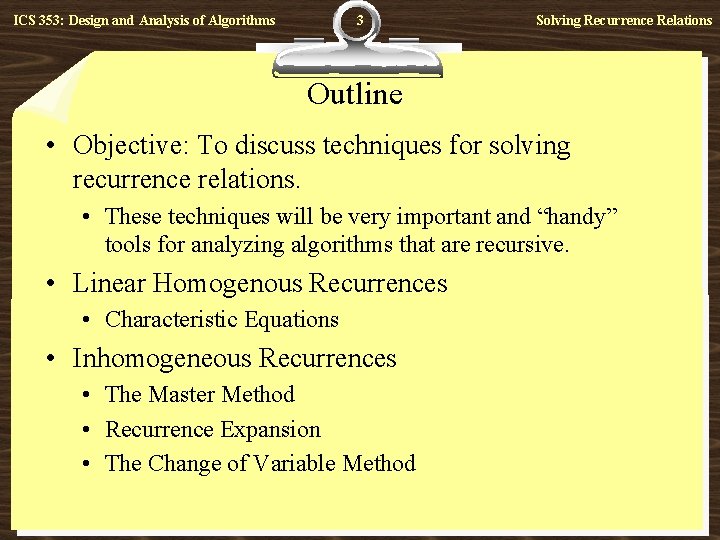 ICS 353: Design and Analysis of Algorithms

3

Solving Recurrence Relations

Outline

• Objective: To discuss techniques for solving recurrence relations.

• These techniques will be very important and “handy” tools for analyzing algorithms that are recursive.

• Linear Homogenous Recurrences

• Characteristic Equations

• Inhomogeneous Recurrences

• The Master Method

• Recurrence Expansion

• The Change of Variable Method